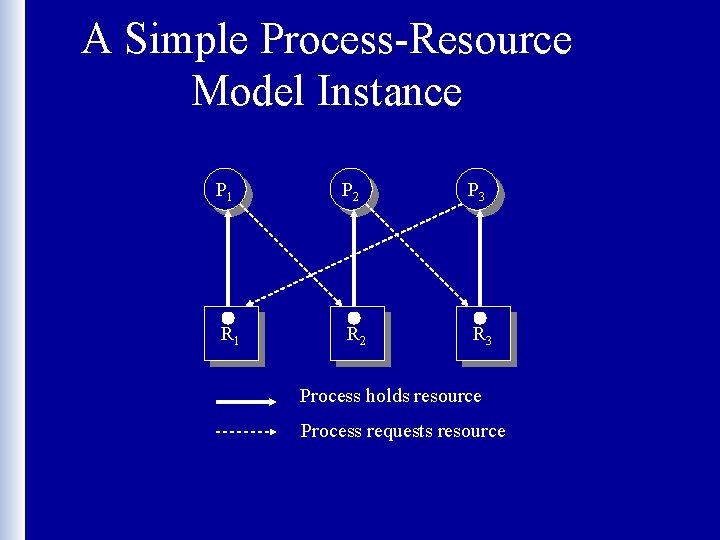 A Simple Process-Resource Model Instance

$P_1$ $P_2$ $P_3$

$R_1$ $R_2$ $R_3$

Process holds resource

Process requests resource